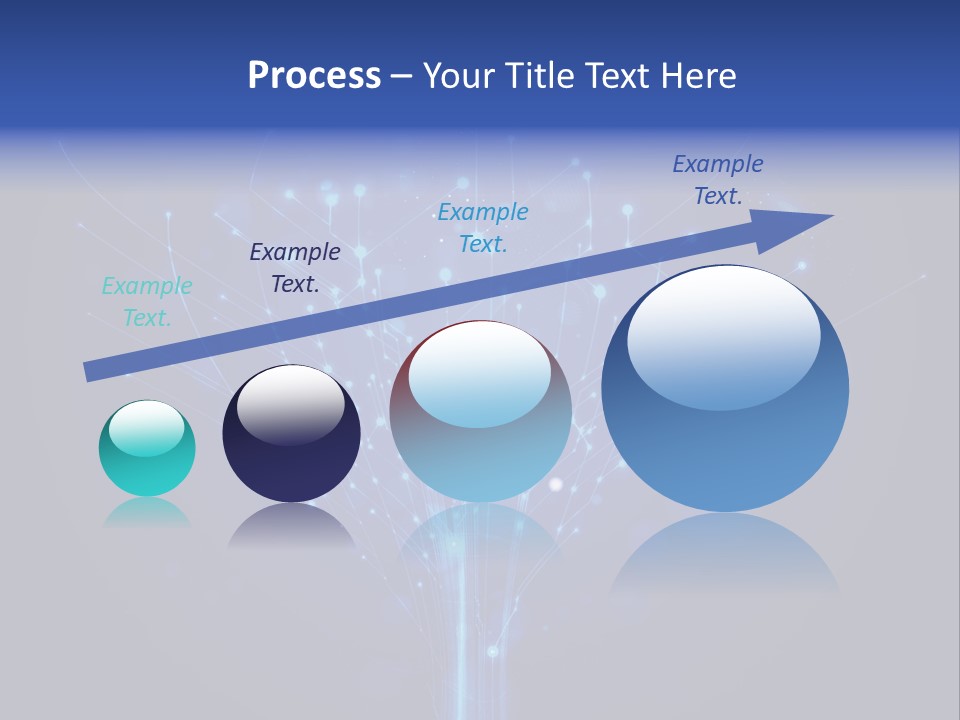 Process – Your Title Text Here

Example Text.

Example Text.

Example Text.

Example Text.